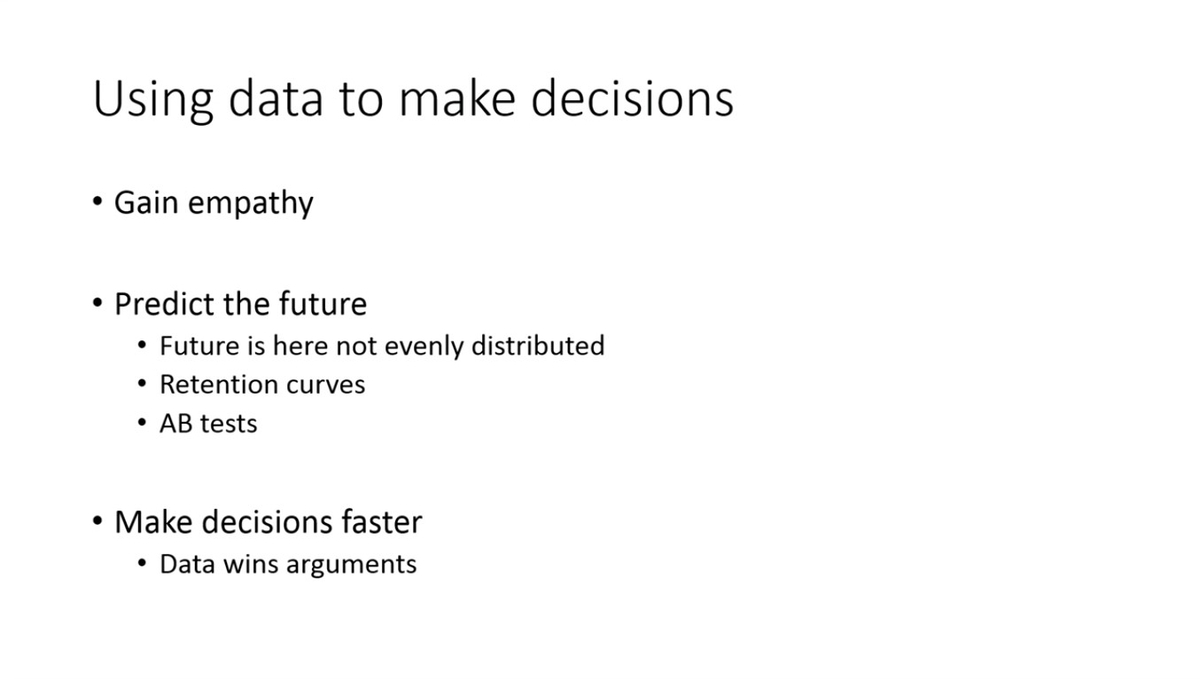 Using data to make decisions

• Gain empathy

• Predict the future
  • Future is here not evenly distributed
  • Retention curves
  • AB tests

• Make decisions faster
  • Data wins arguments